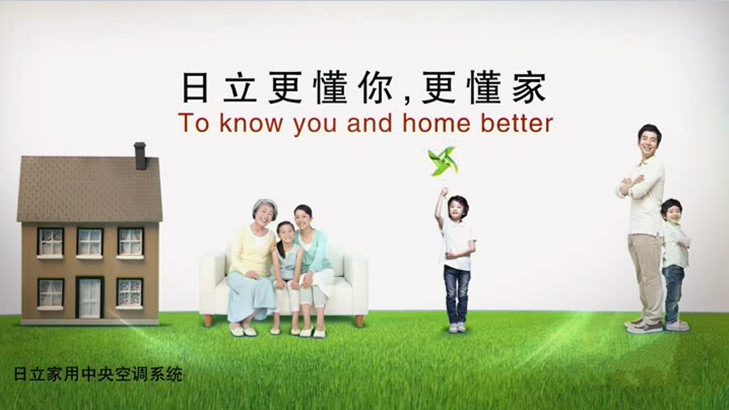 日立更懂你,更懂家
To know you and home better

日立家用中央空调系统